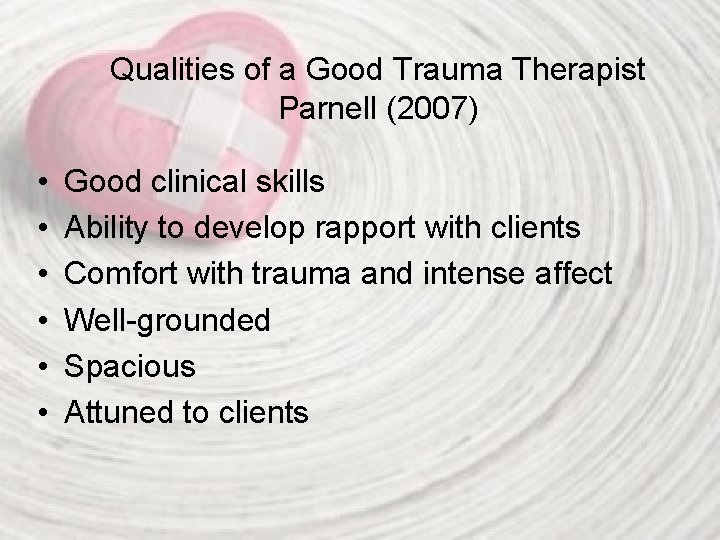 Qualities of a Good Trauma Therapist
Parnell (2007)

• Good clinical skills
• Ability to develop rapport with clients
• Comfort with trauma and intense affect
• Well-grounded
• Spacious
• Attuned to clients